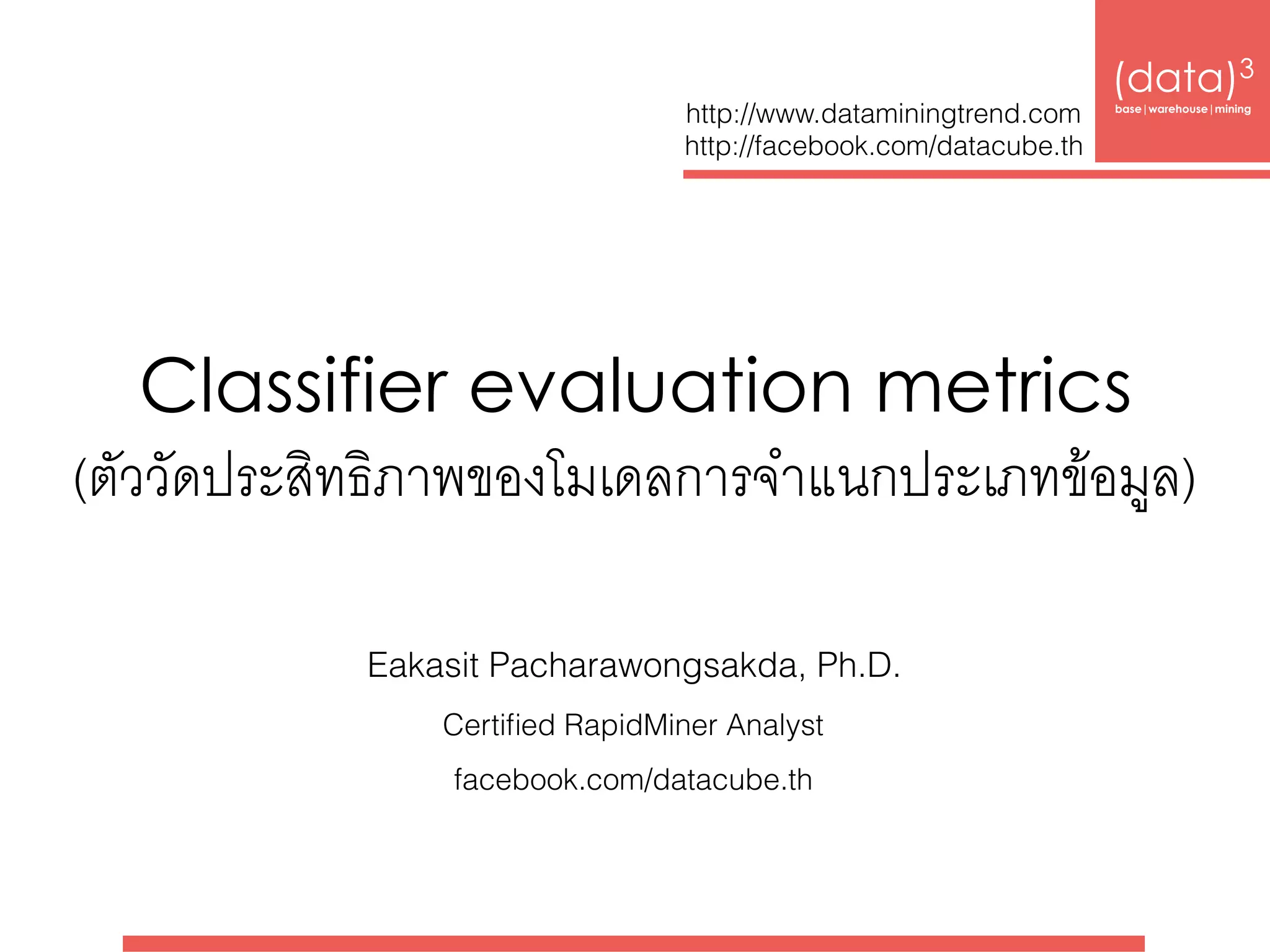 http://www.dataminingtrend.com
http://facebook.com/datacube.th

$(data)^3$
base | warehouse | mining

Classifier evaluation metrics
(ตัววัดประสิทธิภาพของโมเดลการจำแนกประเภทข้อมูล)

Eakasit Pacharawongsakda, Ph.D.

Certified RapidMiner Analyst

facebook.com/datacube.th